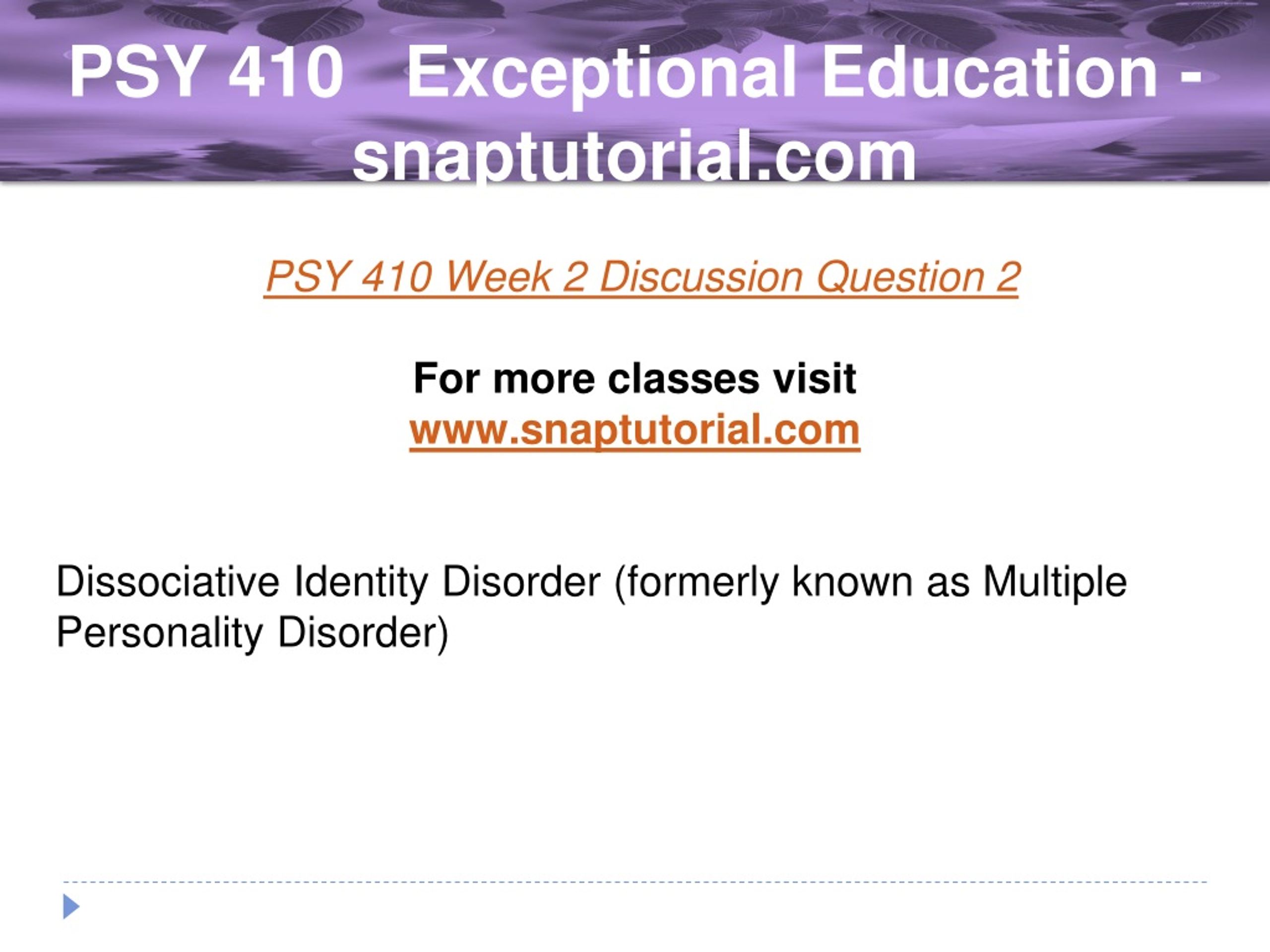 PSY 410 Exceptional Education - snaptutorial.com

PSY 410 Week 2 Discussion Question 2

For more classes visit
www.snaptutorial.com

Dissociative Identity Disorder (formerly known as Multiple Personality Disorder)